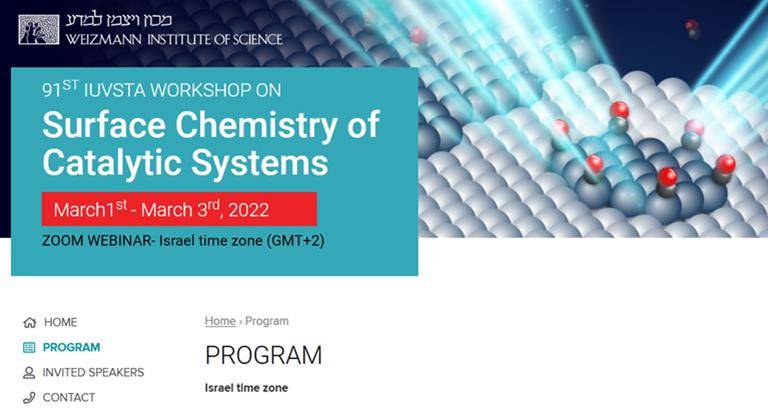 מכון ויצמן למדע
WEIZMANN INSTITUTE OF SCIENCE

91$^{ST}$ IUVSTA WORKSHOP ON
Surface Chemistry of Catalytic Systems

March1$^{st}$ - March 3$^{rd}$, 2022

ZOOM WEBINAR- Israel time zone (GMT+2)

HOME
PROGRAM
INVITED SPEAKERS
CONTACT

Home › Program

PROGRAM

Israel time zone